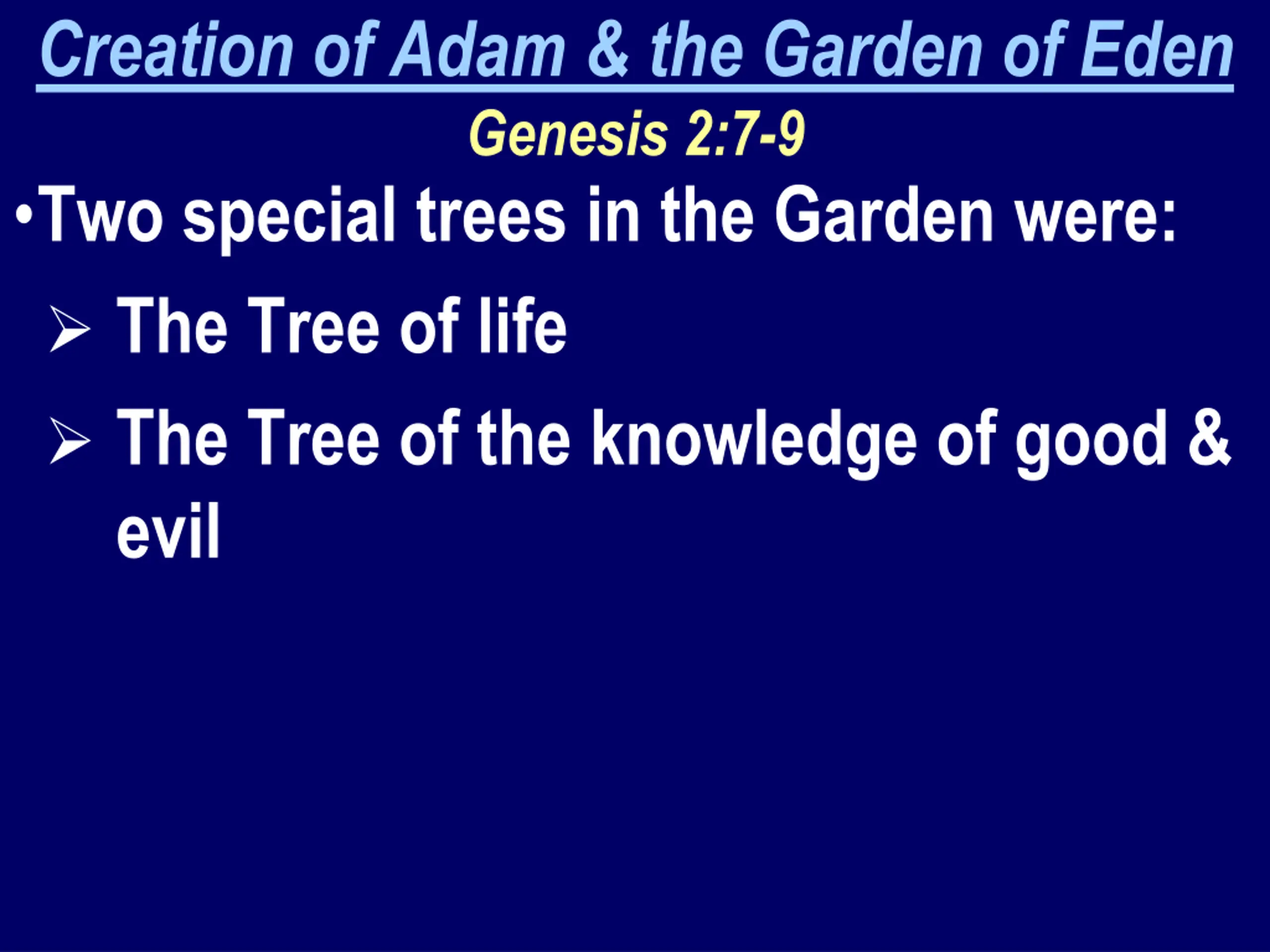 Creation of Adam & the Garden of Eden

Genesis 2:7-9

•Two special trees in the Garden were:

➢ The Tree of life

➢ The Tree of the knowledge of good & evil